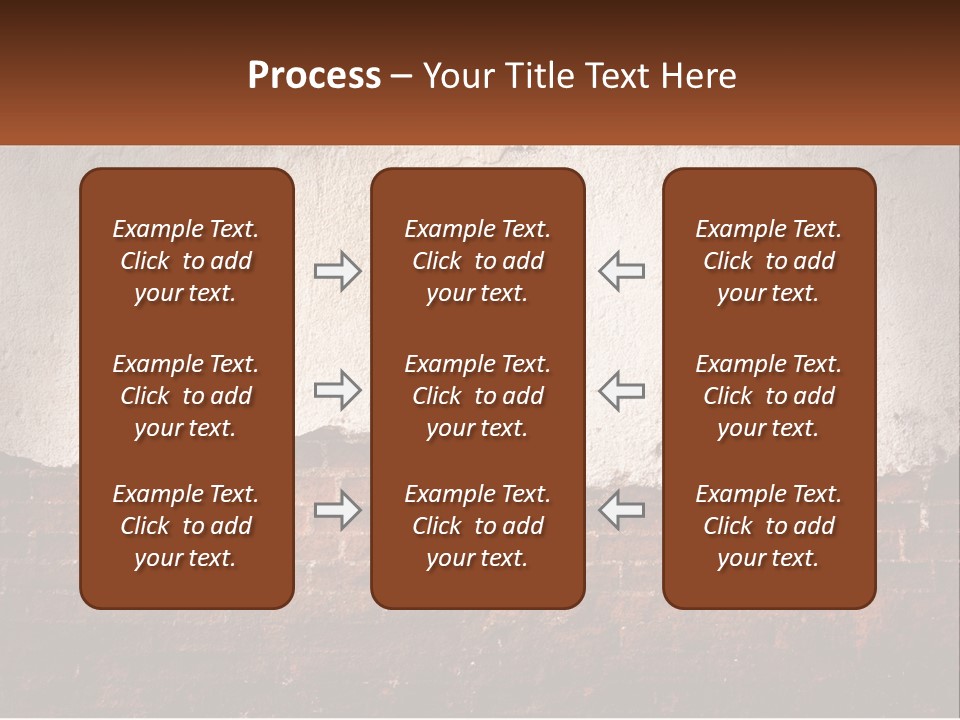 Process – Your Title Text Here

Example Text. Click to add your text.

Example Text. Click to add your text.

Example Text. Click to add your text.

Example Text. Click to add your text.

Example Text. Click to add your text.

Example Text. Click to add your text.

Example Text. Click to add your text.

Example Text. Click to add your text.

Example Text. Click to add your text.